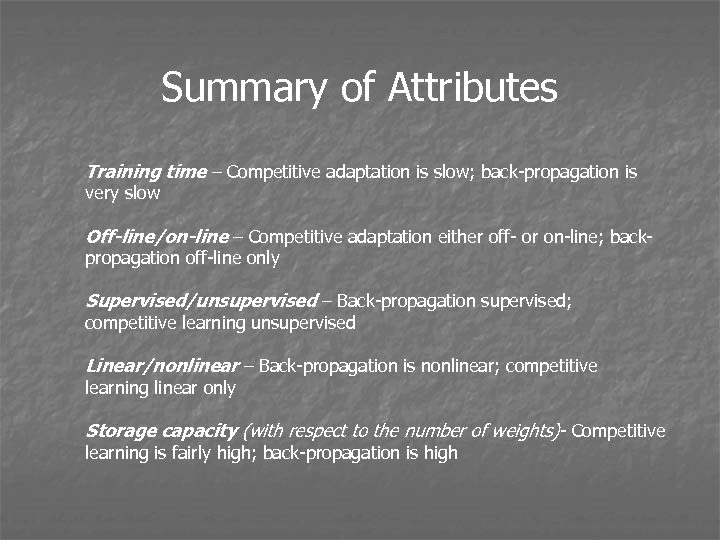 Summary of Attributes

Training time – Competitive adaptation is slow; back-propagation is very slow

Off-line/on-line – Competitive adaptation either off- or on-line; back-propagation off-line only

Supervised/unsupervised – Back-propagation supervised; competitive learning unsupervised

Linear/nonlinear – Back-propagation is nonlinear; competitive learning linear only

Storage capacity (with respect to the number of weights)- Competitive learning is fairly high; back-propagation is high